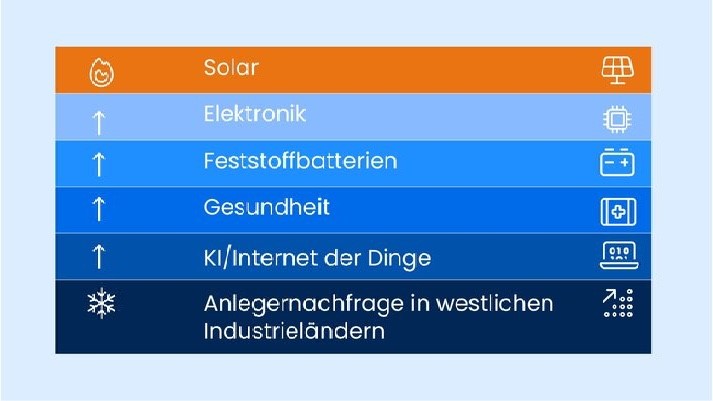 Solar

↑ Elektronik

↑ Feststoffbatterien

↑ Gesundheit

↑ KI/Internet der Dinge

Anlegernachfrage in westlichen Industrieländern